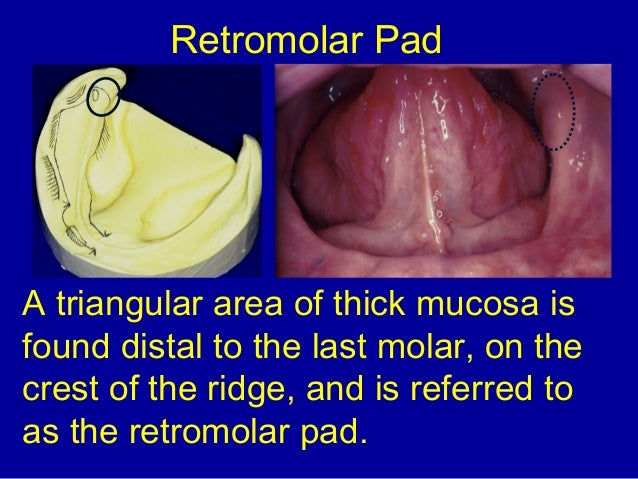 Retromolar Pad

A triangular area of thick mucosa is found distal to the last molar, on the crest of the ridge, and is referred to as the retromolar pad.